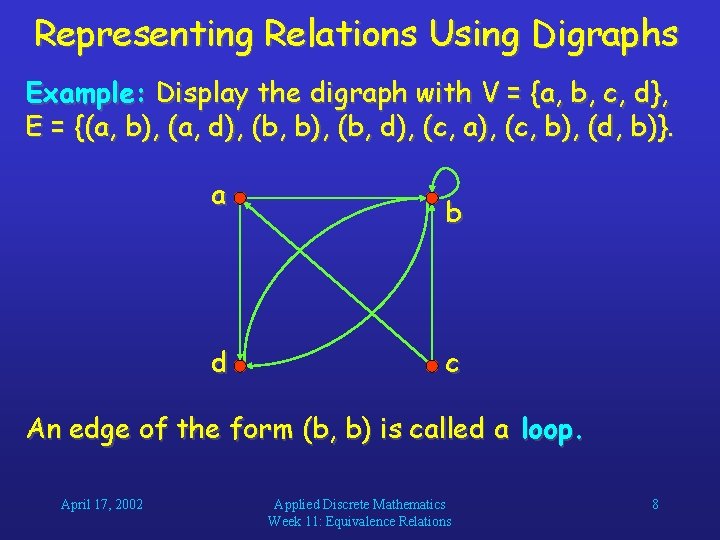 Representing Relations Using Digraphs

Example: Display the digraph with V = {a, b, c, d}, E = {(a, b), (a, d), (b, b), (b, d), (c, a), (c, b), (d, b)}.

a

b

d

c

An edge of the form (b, b) is called a loop.

April 17, 2002

Applied Discrete Mathematics
Week 11: Equivalence Relations

8